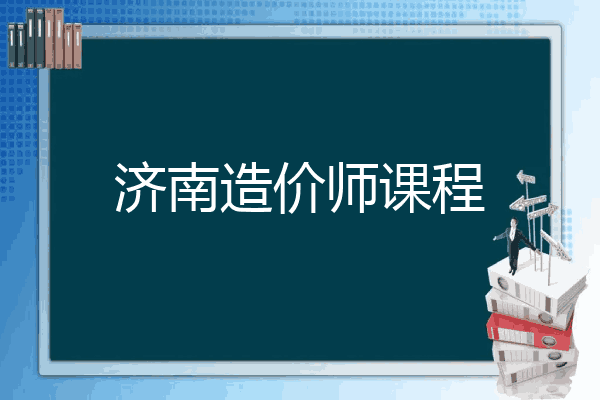 济南造价师课程